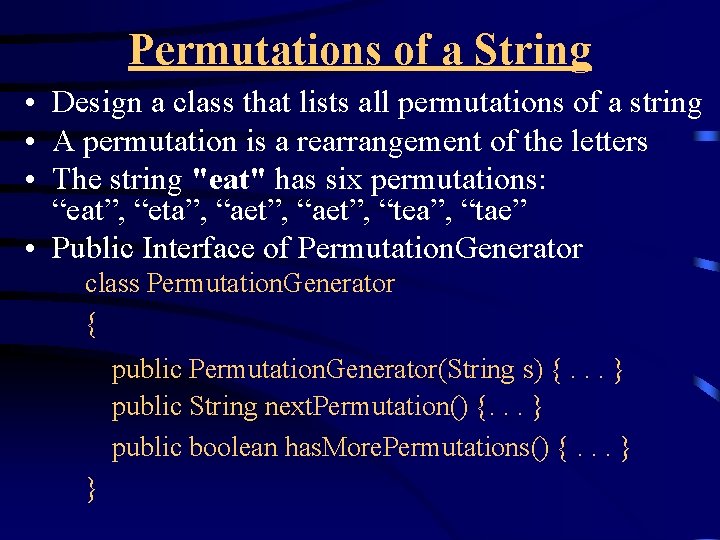 Permutations of a String

• Design a class that lists all permutations of a string
• A permutation is a rearrangement of the letters
• The string "eat" has six permutations: “eat”, “eta”, “aet”, “aet”, “tea”, “tae”
• Public Interface of PermutationGenerator

class PermutationGenerator
{
public PermutationGenerator(String s) { . . . }
public String nextPermutation() {. . . }
public boolean hasMorePermutations() { . . . }
}